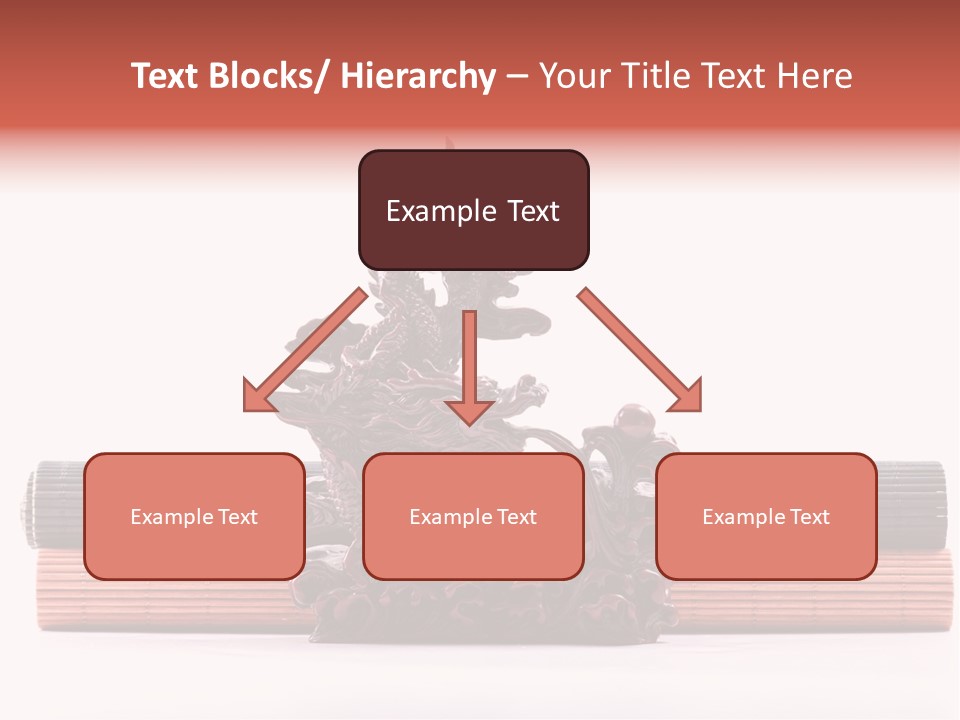 Text Blocks/ Hierarchy – Your Title Text Here

Example Text

Example Text

Example Text

Example Text